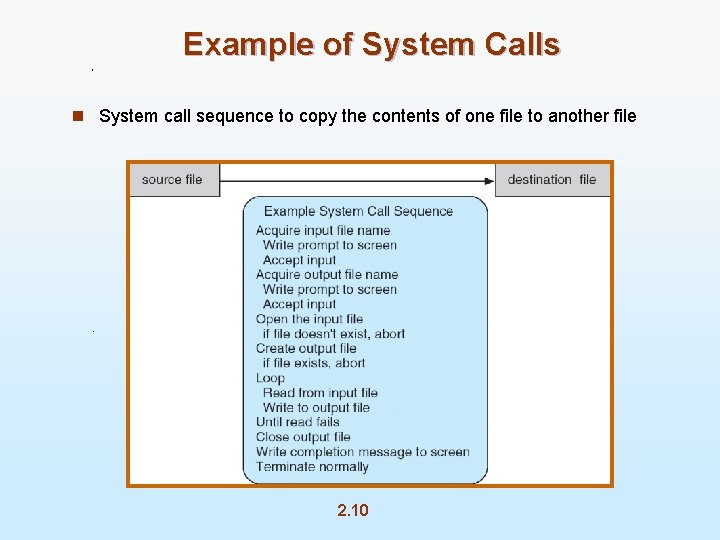 Example of System Calls

System call sequence to copy the contents of one file to another file

source file

destination file

Example System Call Sequence
Acquire input file name
Write prompt to screen
Accept input
Acquire output file name
Write prompt to screen
Accept input
Open the input file
if file doesn't exist, abort
Create output file
if file exists, abort
Loop
Read from input file
Write to output file
Until read fails
Close output file
Write completion message to screen
Terminate normally

2.10